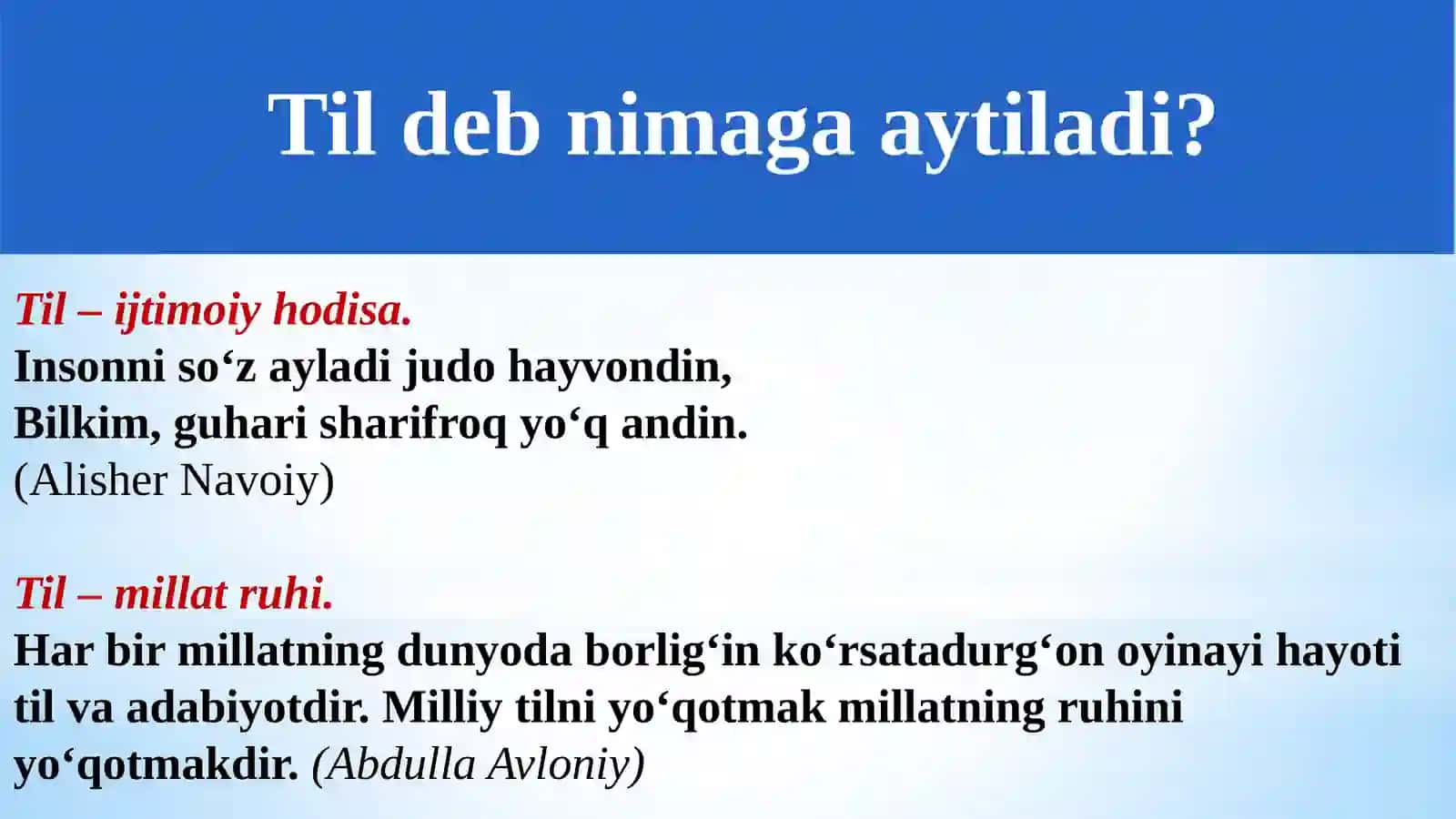 Til deb nimaga aytiladi?

Til – ijtimoiy hodisa.
Insonni so‘z ayladi judo hayvondin,
Bilkim, guhari sharifroq yo‘q andin.
(Alisher Navoiy)

Til – millat ruhi.
Har bir millatning dunyoda borlig‘in ko‘rsatadurg‘on oyinayi hayoti til va adabiyotdir. Milliy tilni yo‘qotmak millatning ruhini yo‘qotmakdir. (Abdulla Avloniy)